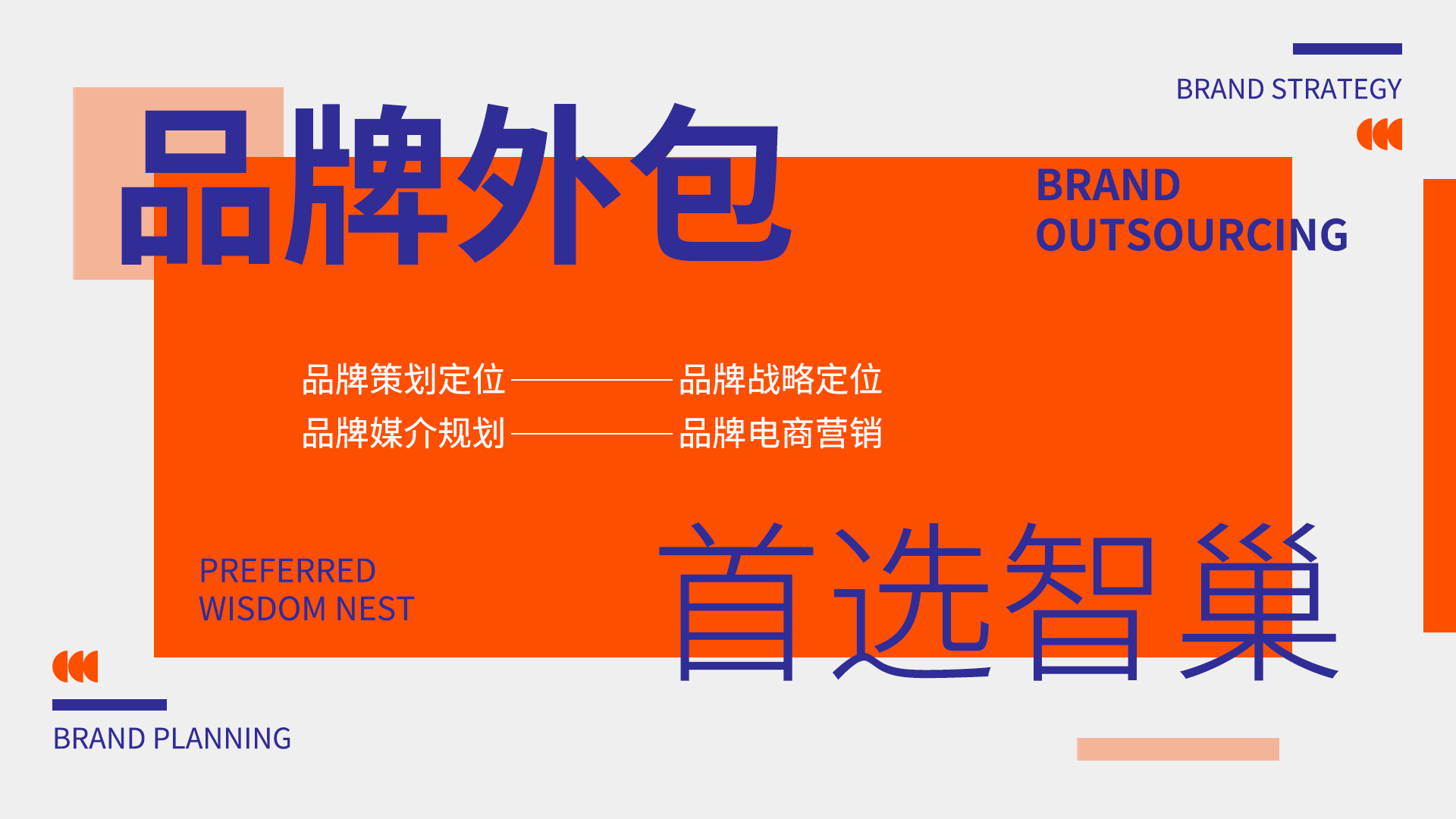 BRAND STRATEGY

品牌外包

BRAND OUTSOURCING

品牌策划定位 品牌战略定位

品牌媒介规划 品牌电商营销

PREFERRED WISDOM NEST

首选智巢

BRAND PLANNING